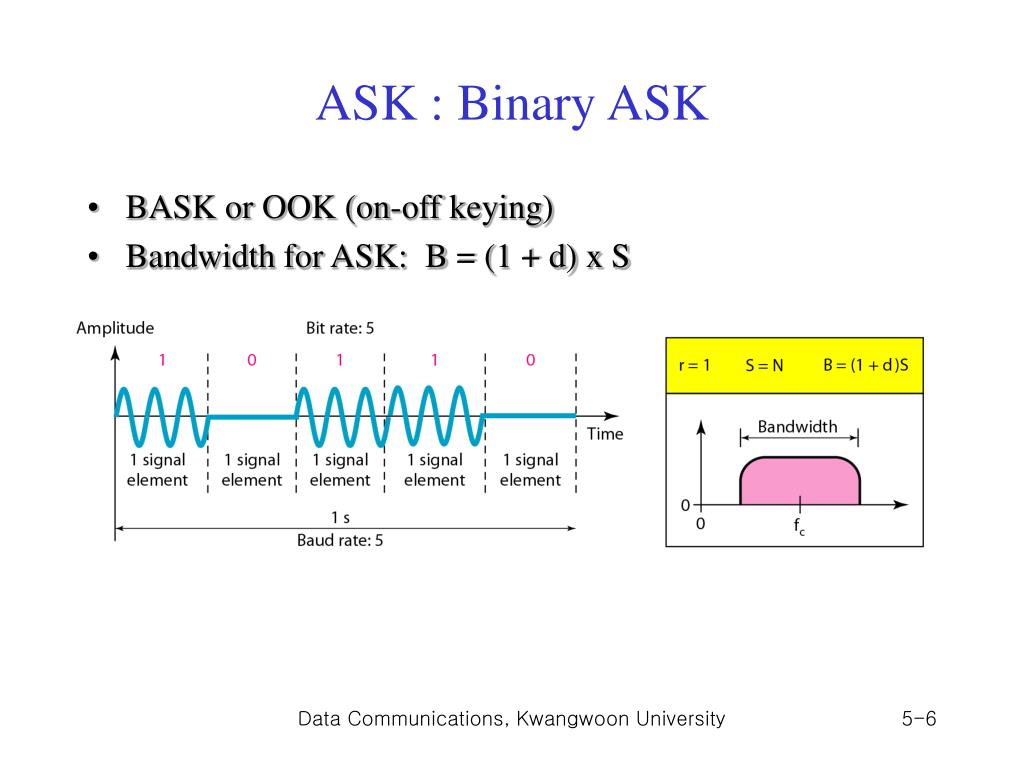 ASK : Binary ASK

• BASK or OOK (on-off keying)
• Bandwidth for ASK: B = (1 + d) x S

Amplitude

Bit rate: 5

1 0 1 1 0

Time

1 signal element
1 signal element
1 signal element
1 signal element
1 signal element

1 s
Baud rate: 5

r = 1 S = N B = (1 + d)S

Bandwidth

0
0
$f_c$

Data Communications, Kwangwoon University

5-6